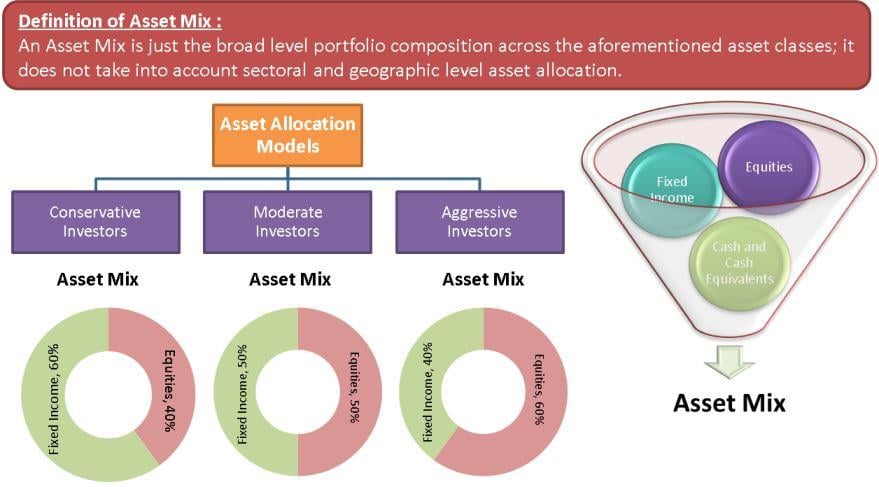 Definition of Asset Mix :
An Asset Mix is just the broad level portfolio composition across the aforementioned asset classes; it does not take into account sectoral and geographic level asset allocation.

Asset Allocation Models

Conservative Investors

Moderate Investors

Aggressive Investors

Asset Mix

Fixed Income, 60%

Equities, 40%

Asset Mix

Fixed Income, 50%

Equities, 50%

Asset Mix

Fixed Income, 40%

Equities, 60%

Fixed Income

Equities

Cash and Cash Equivalents

Asset Mix